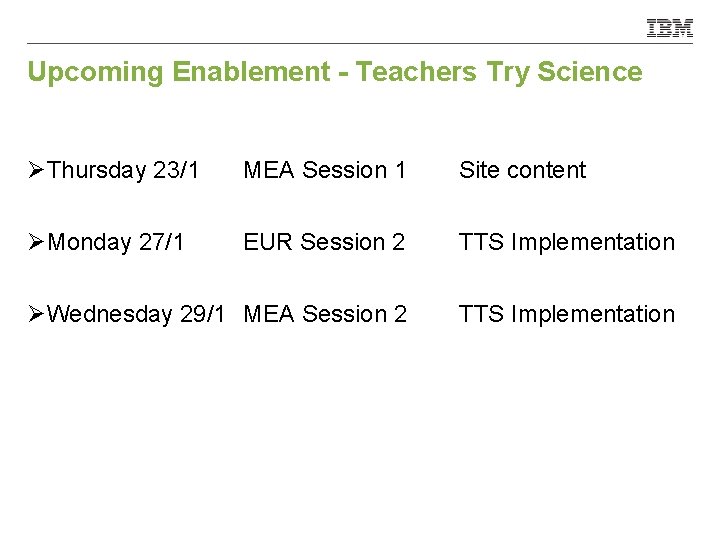 IBM

Upcoming Enablement - Teachers Try Science

➢Thursday 23/1 MEA Session 1 Site content

➢Monday 27/1 EUR Session 2 TTS Implementation

➢Wednesday 29/1 MEA Session 2 TTS Implementation